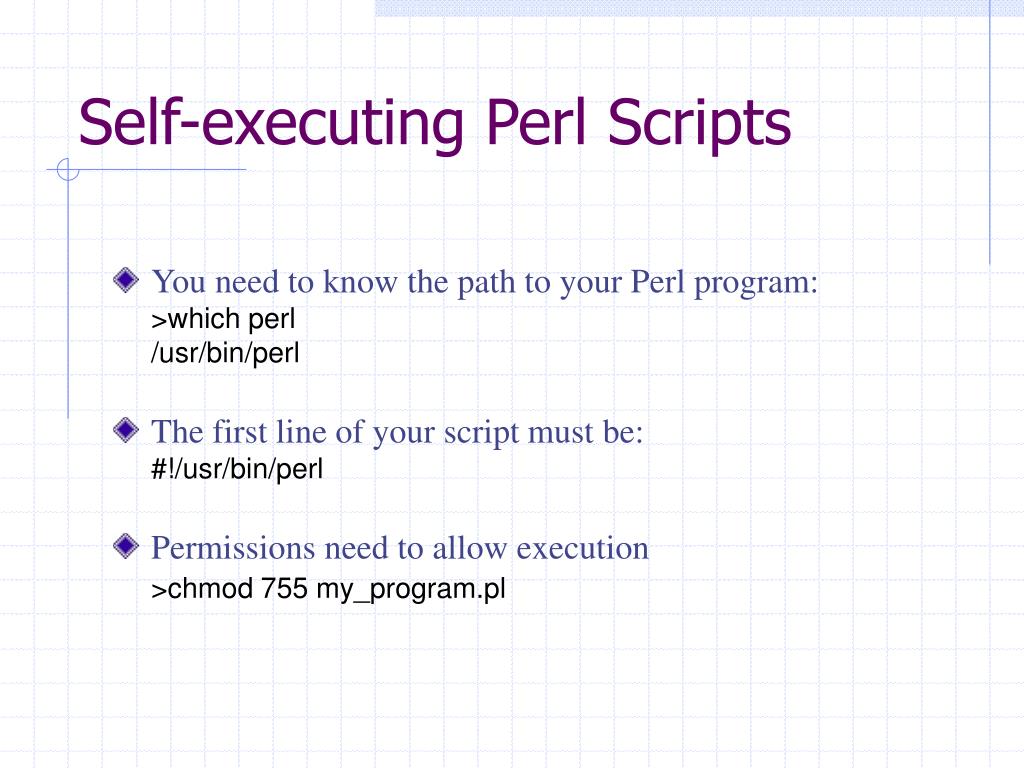 Self-executing Perl Scripts

You need to know the path to your Perl program:
>which perl
/usr/bin/perl

The first line of your script must be:
#!/usr/bin/perl

Permissions need to allow execution
>chmod 755 my_program.pl